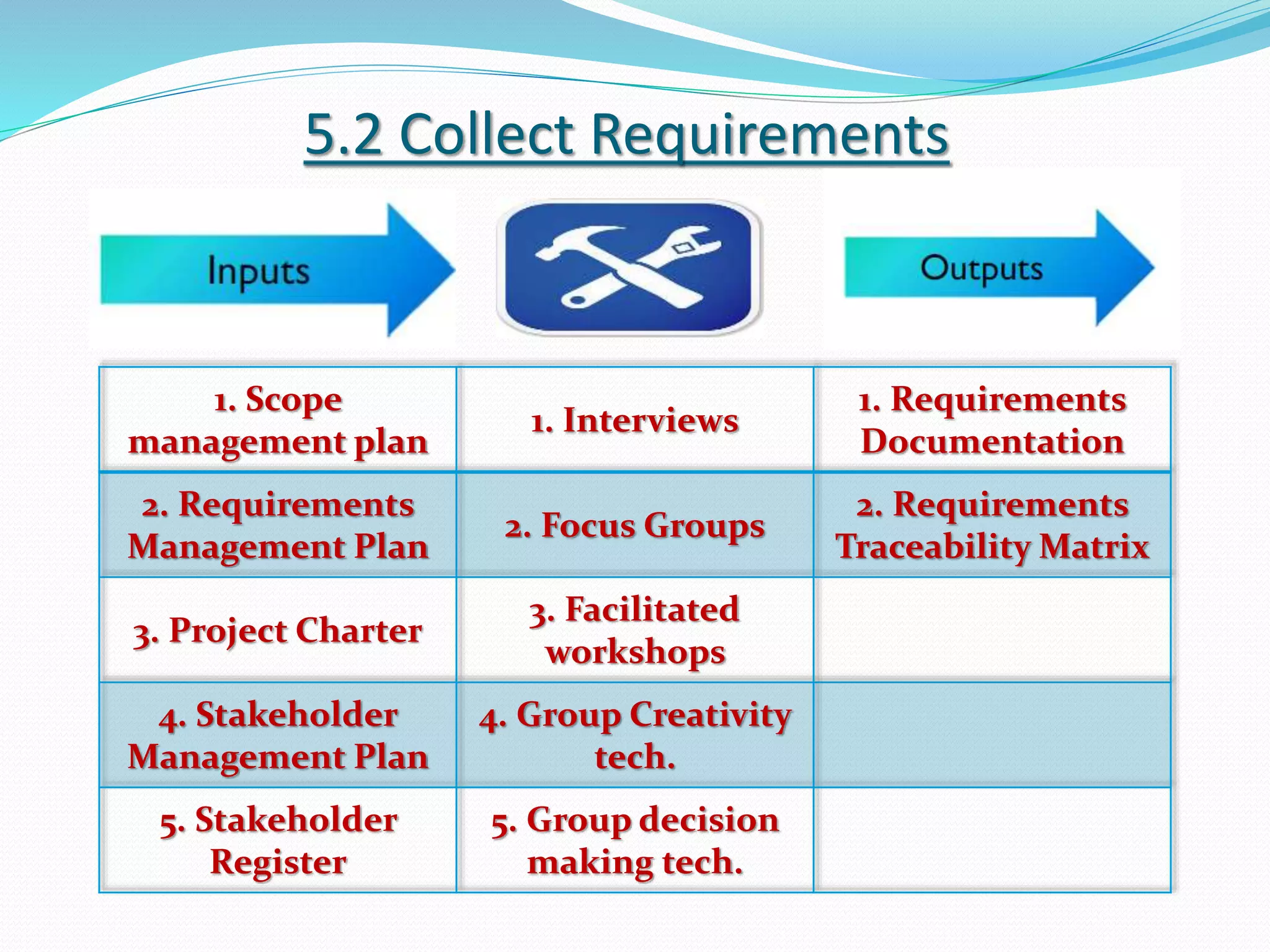 5.2 Collect Requirements

Inputs

Outputs

| 1. Scope management plan | 1. Interviews | 1. Requirements Documentation |
|---|---|---|
| 2. Requirements Management Plan | 2. Focus Groups | 2. Requirements Traceability Matrix |
| 3. Project Charter | 3. Facilitated workshops | |
| 4. Stakeholder Management Plan | 4. Group Creativity tech. | |
| 5. Stakeholder Register | 5. Group decision making tech. | |